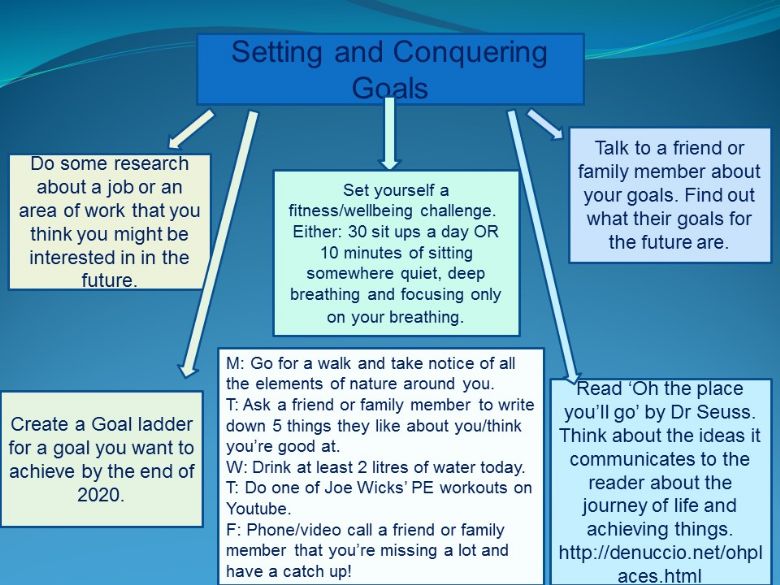 Setting and Conquering Goals

Do some research about a job or an area of work that you think you might be interested in in the future.

Set yourself a fitness/wellbeing challenge. Either: 30 sit ups a day OR 10 minutes of sitting somewhere quiet, deep breathing and focusing only on your breathing.

Talk to a friend or family member about your goals. Find out what their goals for the future are.

Create a Goal ladder for a goal you want to achieve by the end of 2020.

M: Go for a walk and take notice of all the elements of nature around you.
T: Ask a friend or family member to write down 5 things they like about you/think you're good at.
W: Drink at least 2 litres of water today.
T: Do one of Joe Wicks' PE workouts on Youtube.
F: Phone/video call a friend or family member that you're missing a lot and have a catch up!

Read 'Oh the place you'll go' by Dr Seuss. Think about the ideas it communicates to the reader about the journey of life and achieving things. http://denuccio.net/ohplaces.html